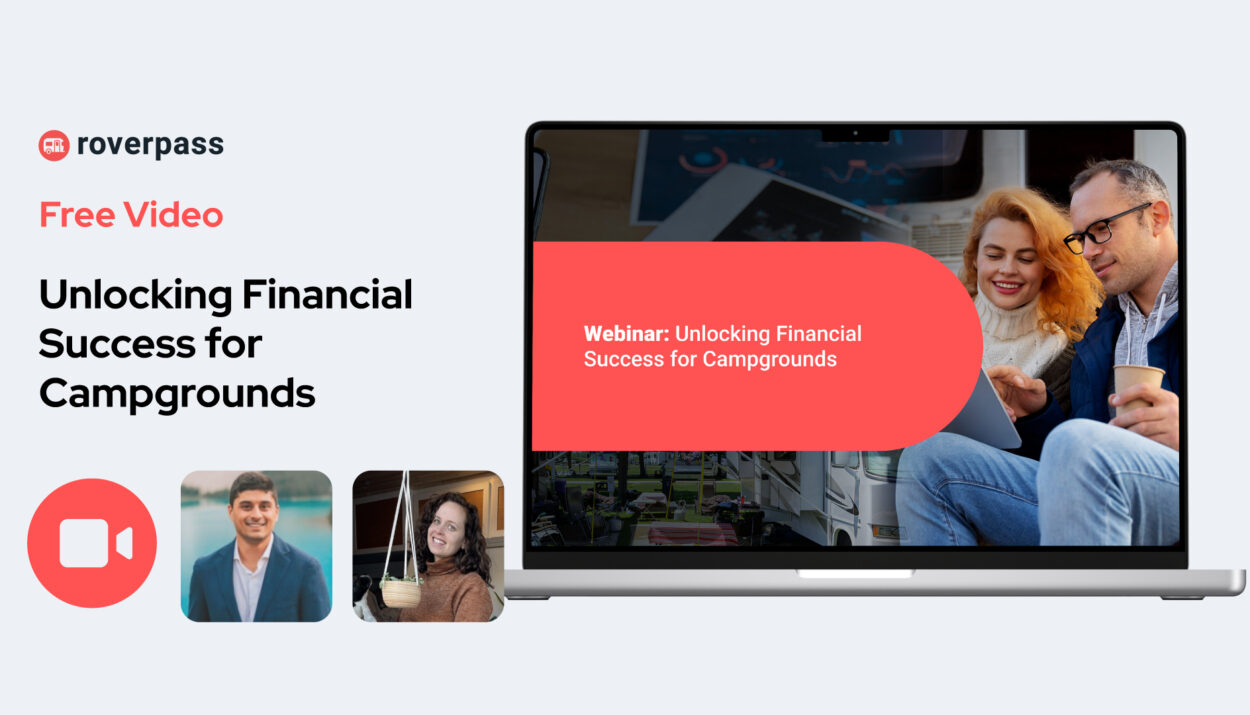 roverpass

Free Video

Unlocking Financial Success for Campgrounds

Webinar: Unlocking Financial Success for Campgrounds